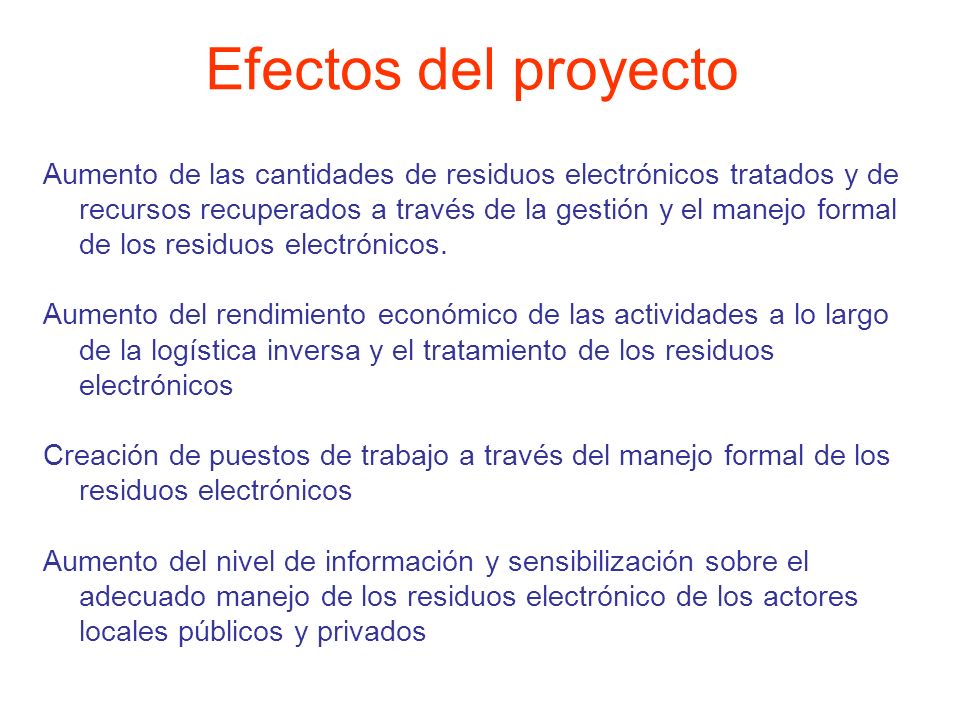 Efectos del proyecto

Aumento de las cantidades de residuos electrónicos tratados y de recursos recuperados a través de la gestión y el manejo formal de los residuos electrónicos.

Aumento del rendimiento económico de las actividades a lo largo de la logística inversa y el tratamiento de los residuos electrónicos

Creación de puestos de trabajo a través del manejo formal de los residuos electrónicos

Aumento del nivel de información y sensibilización sobre el adecuado manejo de los residuos electrónico de los actores locales públicos y privados